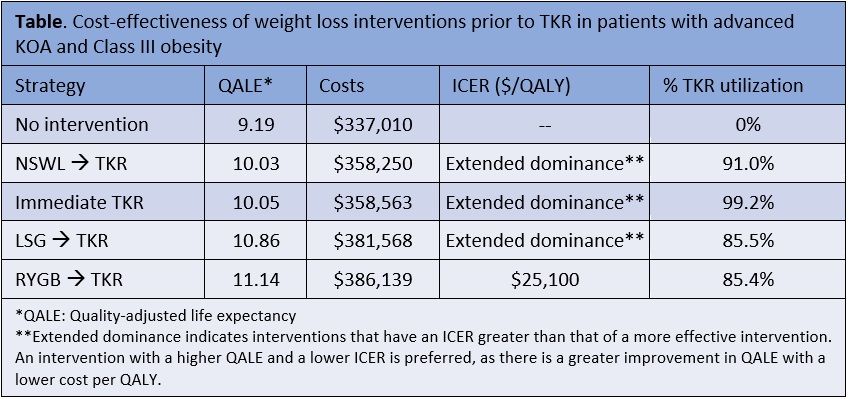 **Table**. Cost-effectiveness of weight loss interventions prior to TKR in patients with advanced KOA and Class III obesity

| Strategy | QALE* | Costs | ICER ($/QALY) | % TKR utilization |
|---|---|---|---|---|
| No intervention | 9.19 | $337,010 | -- | 0% |
| NSWL → TKR | 10.03 | $358,250 | Extended dominance** | 91.0% |
| Immediate TKR | 10.05 | $358,563 | Extended dominance** | 99.2% |
| LSG → TKR | 10.86 | $381,568 | Extended dominance** | 85.5% |
| RYGB → TKR | 11.14 | $386,139 | $25,100 | 85.4% |

*QALE: Quality-adjusted life expectancy
**Extended dominance indicates interventions that have an ICER greater than that of a more effective intervention. An intervention with a higher QALE and a lower ICER is preferred, as there is a greater improvement in QALE with a lower cost per QALY.